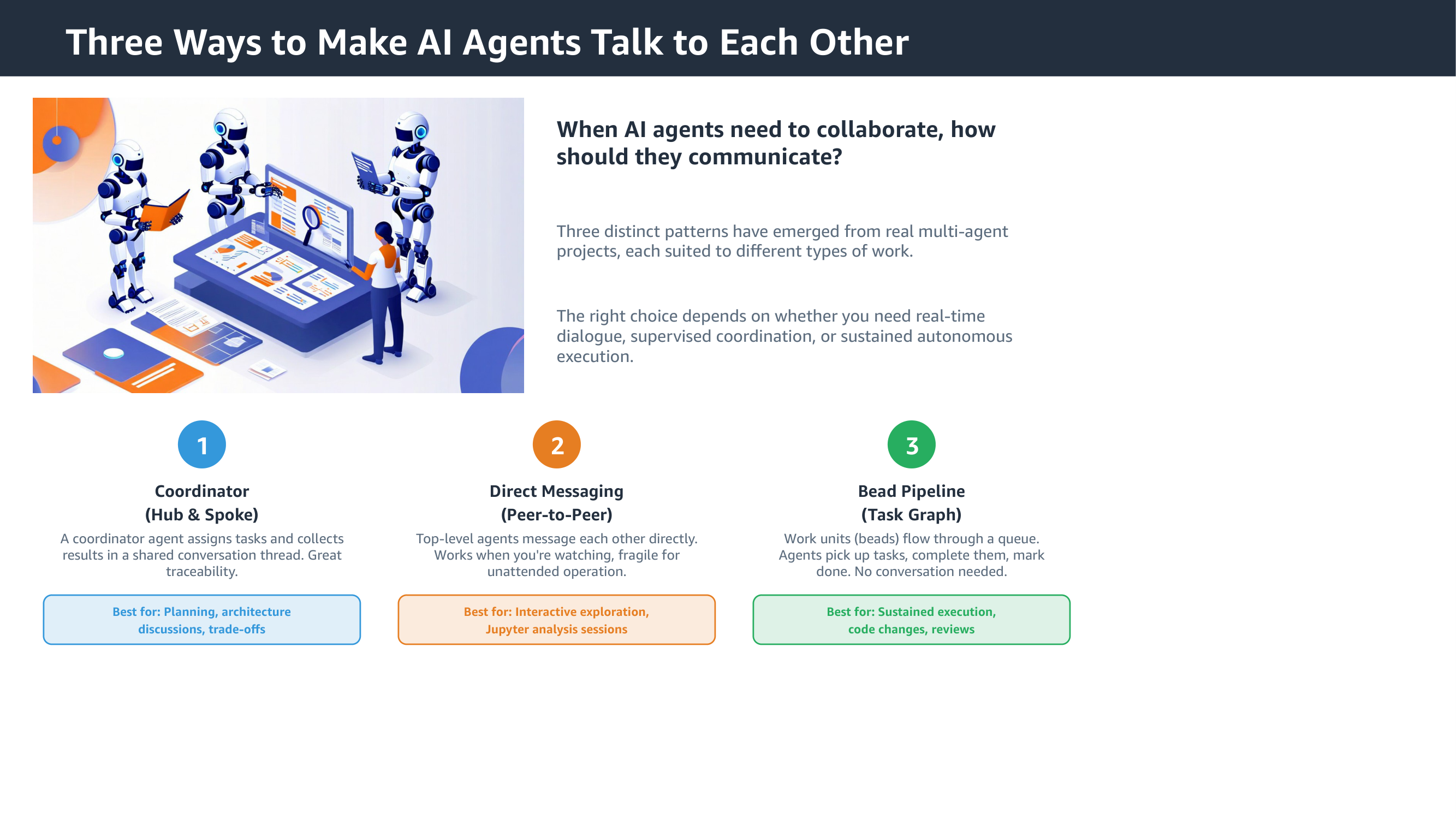 Three Ways to Make AI Agents Talk to Each Other

When AI agents need to collaborate, how should they communicate?

Three distinct patterns have emerged from real multi-agent projects, each suited to different types of work.

The right choice depends on whether you need real-time dialogue, supervised coordination, or sustained autonomous execution.

1

Coordinator
(Hub & Spoke)

A coordinator agent assigns tasks and collects results in a shared conversation thread. Great traceability.

Best for: Planning, architecture discussions, trade-offs

2

Direct Messaging
(Peer-to-Peer)

Top-level agents message each other directly. Works when you're watching, fragile for unattended operation.

Best for: Interactive exploration, Jupyter analysis sessions

3

Bead Pipeline
(Task Graph)

Work units (beads) flow through a queue. Agents pick up tasks, complete them, mark done. No conversation needed.

Best for: Sustained execution, code changes, reviews